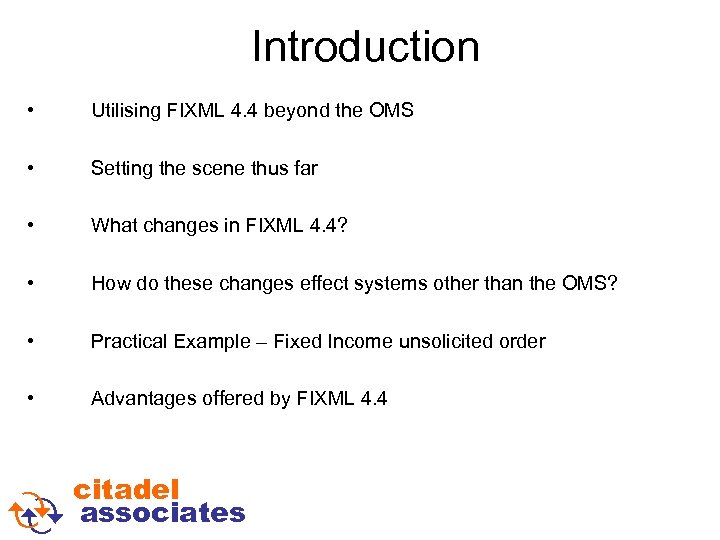 Introduction

• Utilising FIXML 4.4 beyond the OMS

• Setting the scene thus far

• What changes in FIXML 4.4?

• How do these changes effect systems other than the OMS?

• Practical Example – Fixed Income unsolicited order

• Advantages offered by FIXML 4.4

citadel
associates